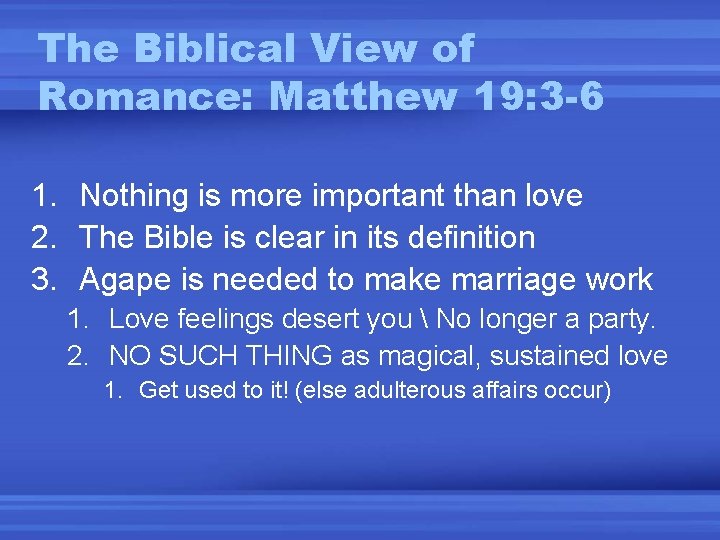 The Biblical View of Romance: Matthew 19:3-6

1. Nothing is more important than love
2. The Bible is clear in its definition
3. Agape is needed to make marriage work
    1. Love feelings desert you \ No longer a party.
    2. NO SUCH THING as magical, sustained love
        1. Get used to it! (else adulterous affairs occur)